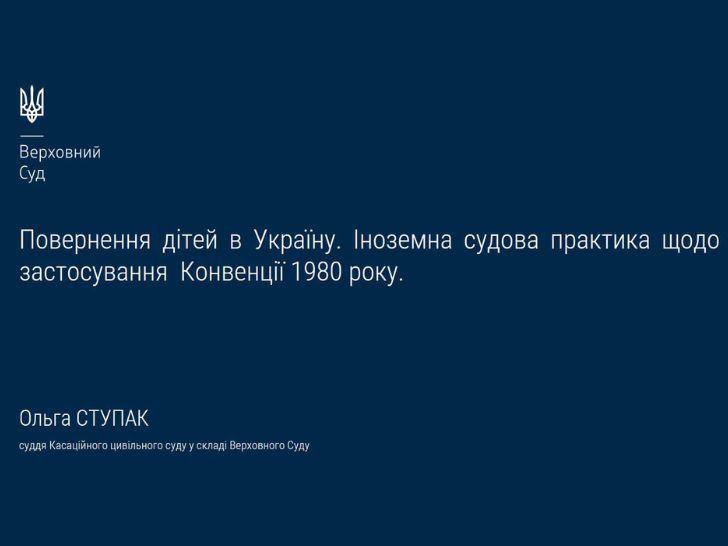 Верховний
Суд

Повернення дітей в Україну. Іноземна судова практика щодо застосування Конвенції 1980 року.

Ольга СТУПАК

суддя Касаційного цивільного суду у складі Верховного Суду